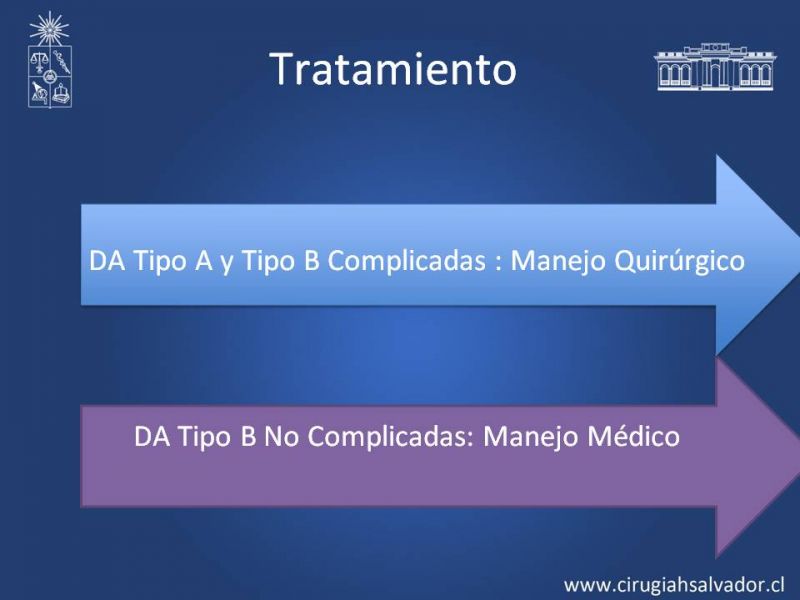 Tratamiento

DA Tipo A y Tipo B Complicadas : Manejo Quirúrgico

DA Tipo B No Complicadas: Manejo Médico

www.cirugiahsalvador.cl